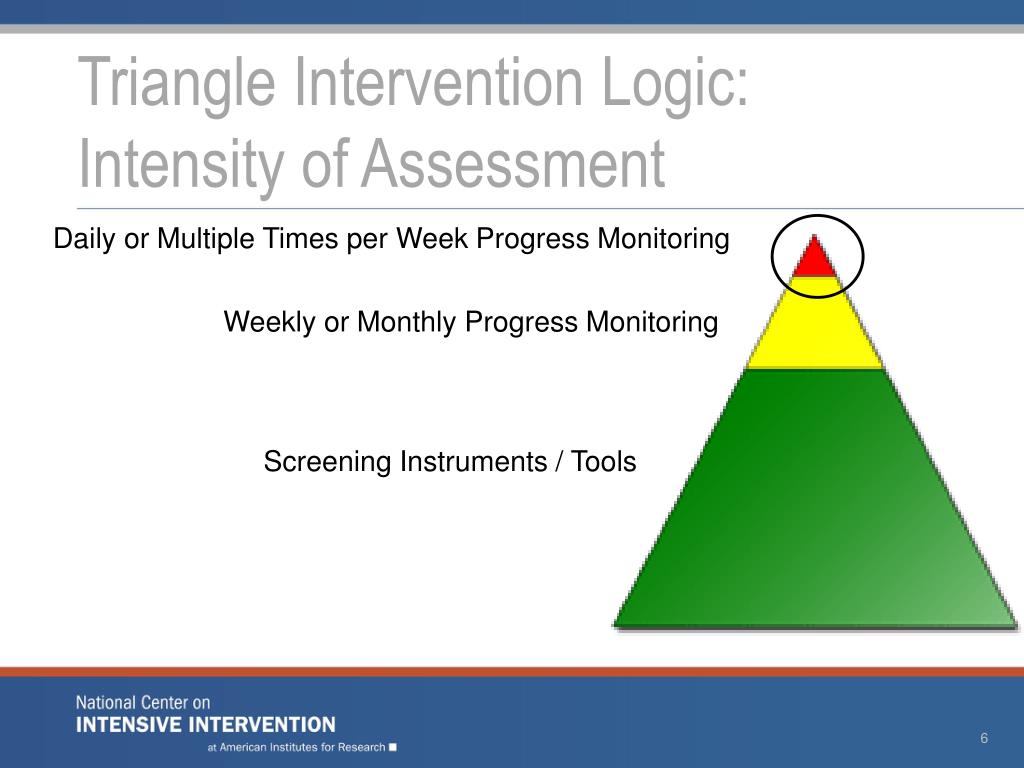 Triangle Intervention Logic: Intensity of Assessment

Daily or Multiple Times per Week Progress Monitoring

Weekly or Monthly Progress Monitoring

Screening Instruments / Tools

National Center on
INTENSIVE INTERVENTION
at American Institutes for Research

6